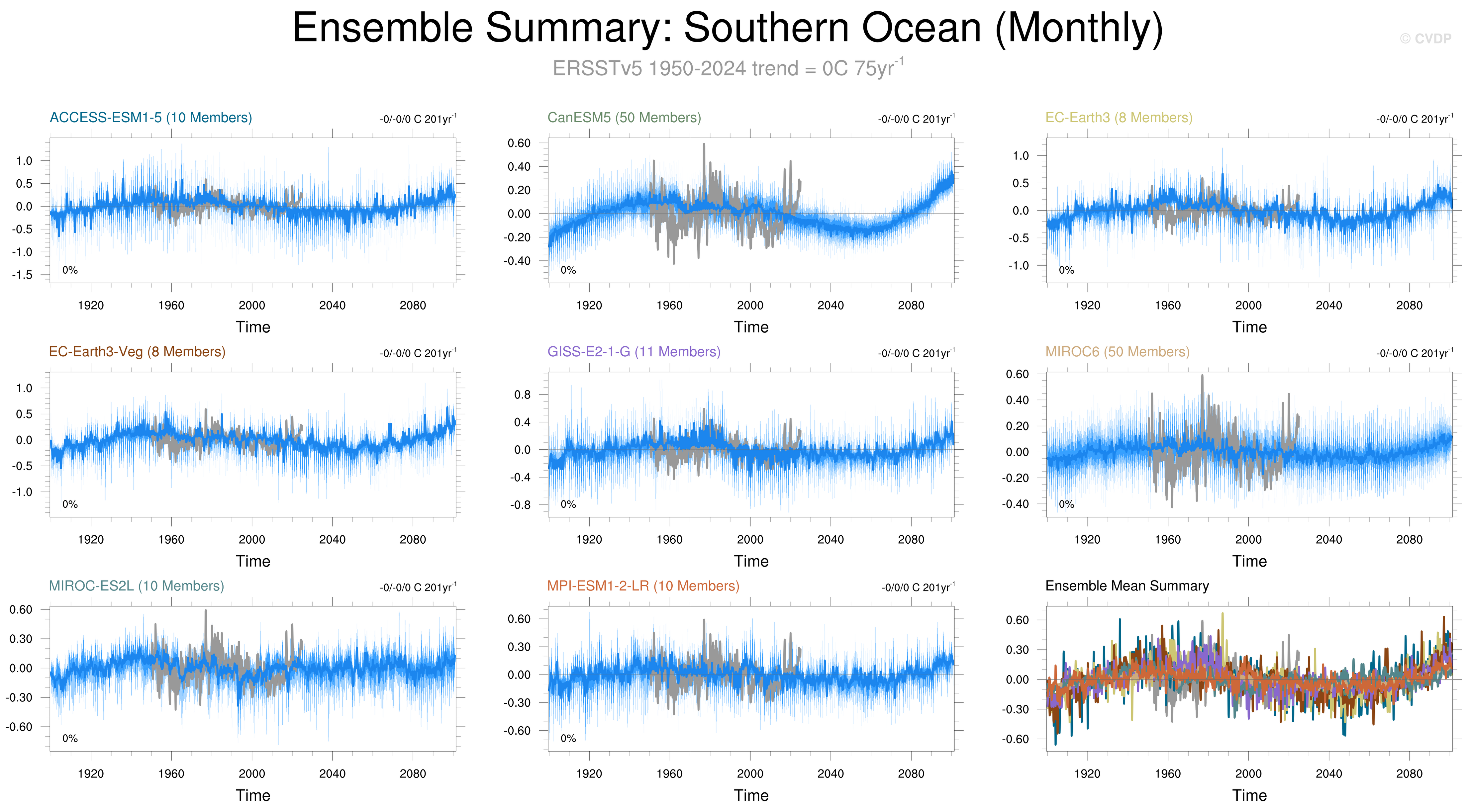 Ensemble Summary: Southern Ocean (Monthly)

© CVDP

ERSSTv5 1950-2024 trend = 0C 75yr$^{-1}$

ACCESS-ESM1-5 (10 Members)

-0/-0/0 C 201yr$^{-1}$

1.0
0.5
0.0
-0.5
-1.0
-1.5

0%

1920 1960 2000 2040 2080

Time

CanESM5 (50 Members)

-0/-0/0 C 201yr$^{-1}$

0.60
0.40
0.20
0.00
-0.20
-0.40

0%

1920 1960 2000 2040 2080

Time

EC-Earth3 (8 Members)

-0/-0/0 C 201yr$^{-1}$

1.0
0.5
0.0
-0.5
-1.0

0%

1920 1960 2000 2040 2080

Time

EC-Earth3-Veg (8 Members)

-0/-0/0 C 201yr$^{-1}$

1.0
0.5
0.0
-0.5
-1.0

0%

1920 1960 2000 2040 2080

Time

GISS-E2-1-G (11 Members)

-0/-0/0 C 201yr$^{-1}$

0.8
0.4
0.0
-0.4
-0.8

0%

1920 1960 2000 2040 2080

Time

MIROC6 (50 Members)

-0/-0/0 C 201yr$^{-1}$

0.60
0.40
0.20
0.00
-0.20
-0.40

0%

1920 1960 2000 2040 2080

Time

MIROC-ES2L (10 Members)

-0/-0/0 C 201yr$^{-1}$

0.60
0.30
0.00
-0.30
-0.60

0%

1920 1960 2000 2040 2080

Time

MPI-ESM1-2-LR (10 Members)

-0/0/0 C 201yr$^{-1}$

0.60
0.30
0.00
-0.30
-0.60

0%

1920 1960 2000 2040 2080

Time

Ensemble Mean Summary

0.60
0.30
0.00
-0.30
-0.60

1920 1960 2000 2040 2080

Time